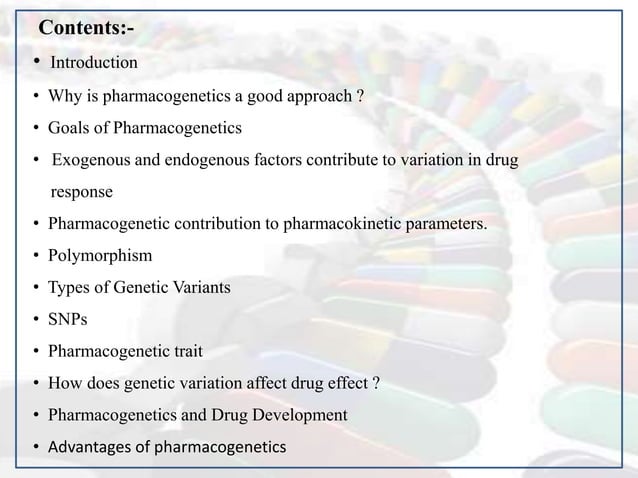 Contents:-

• Introduction
• Why is pharmacogenetics a good approach ?
• Goals of Pharmacogenetics
• Exogenous and endogenous factors contribute to variation in drug response
• Pharmacogenetic contribution to pharmacokinetic parameters.
• Polymorphism
• Types of Genetic Variants
• SNPs
• Pharmacogenetic trait
• How does genetic variation affect drug effect ?
• Pharmacogenetics and Drug Development
• Advantages of pharmacogenetics